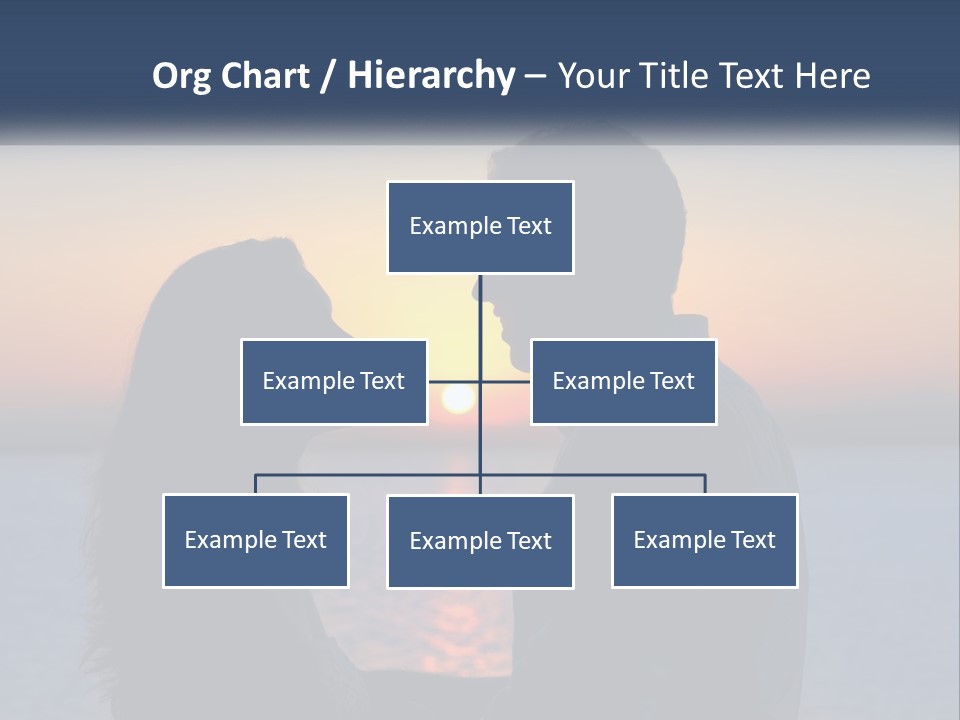 Org Chart / Hierarchy – Your Title Text Here

Example Text

Example Text

Example Text

Example Text

Example Text

Example Text